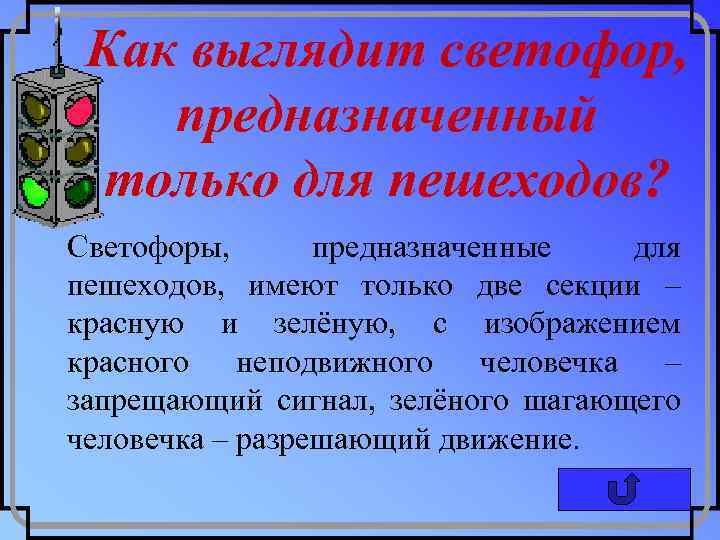 Как выглядит светофор, предназначенный только для пешеходов?

Светофоры, предназначенные для пешеходов, имеют только две секции – красную и зелёную, с изображением красного неподвижного человечка – запрещающий сигнал, зелёного шагающего человечка – разрешающий движение.